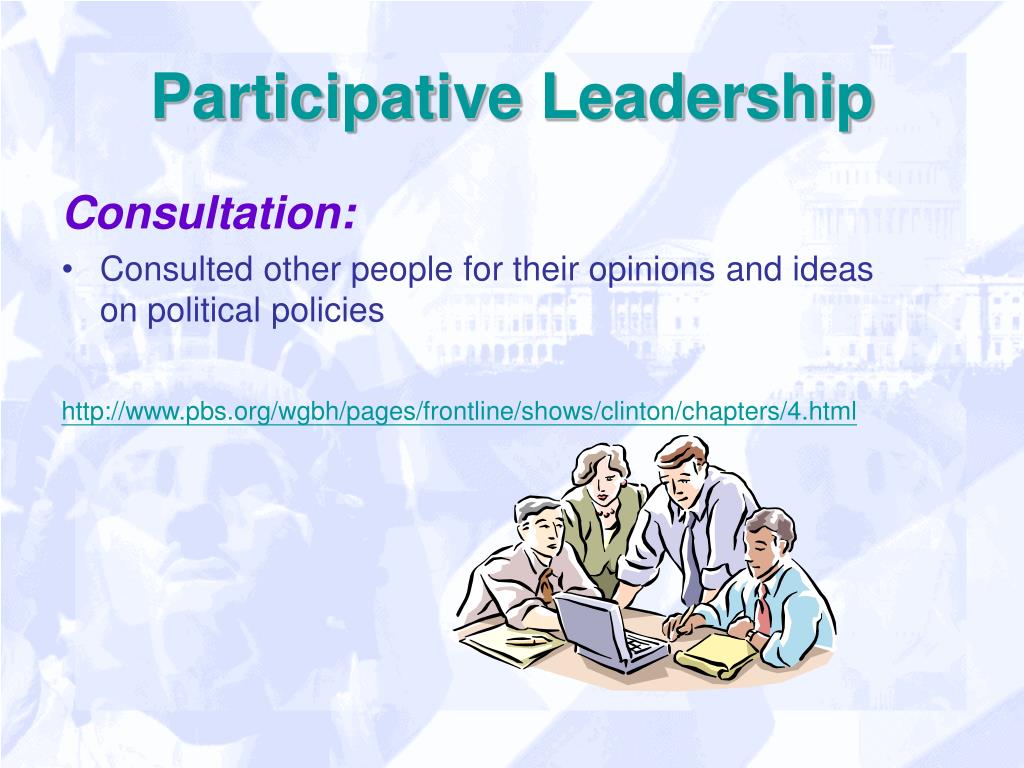 Participative Leadership

Consultation:

• Consulted other people for their opinions and ideas on political policies

http://www.pbs.org/wgbh/pages/frontline/shows/clinton/chapters/4.html